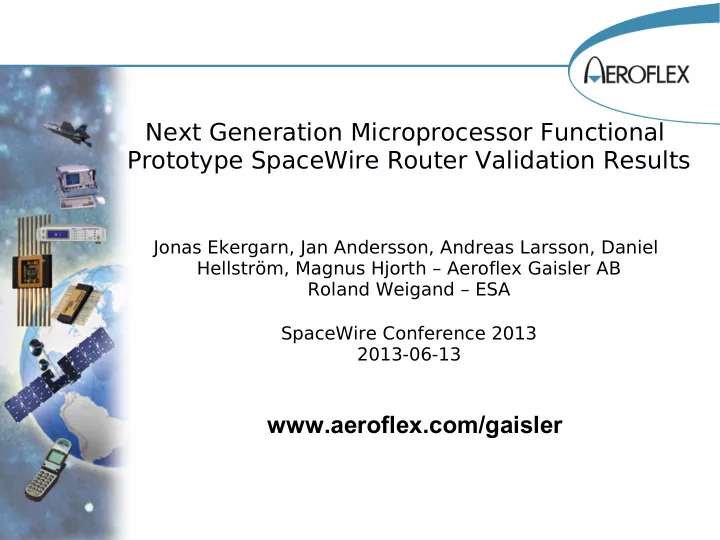 AEROFLEX

Next Generation Microprocessor Functional Prototype SpaceWire Router Validation Results

Jonas Ekergarn, Jan Andersson, Andreas Larsson, Daniel Hellström, Magnus Hjorth – Aeroflex Gaisler AB
Roland Weigand – ESA

SpaceWire Conference 2013
2013-06-13

www.aeroflex.com/gaisler